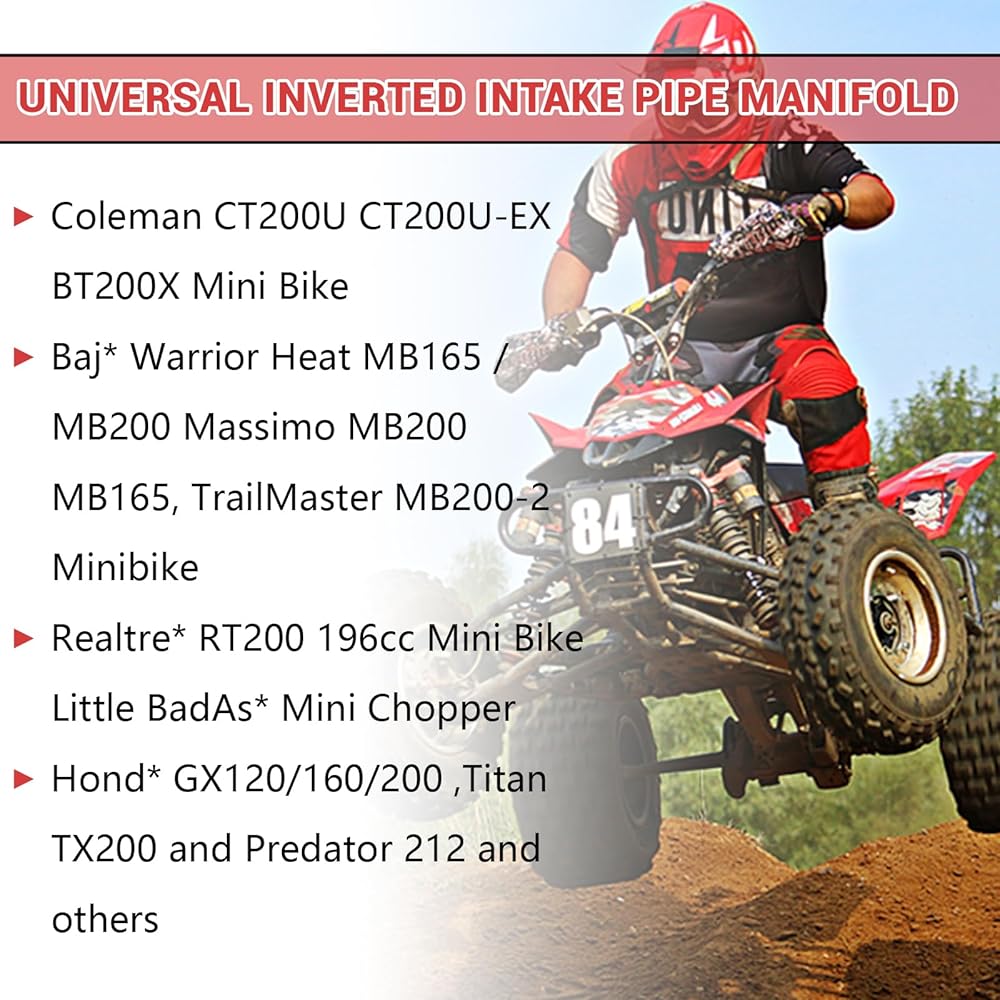 UNIVERSAL INVERTED INTAKE PIPE MANIFOLD

► Coleman CT200U CT200U-EX BT200X Mini Bike

► Baj* Warrior Heat MB165 / MB200 Massimo MB200 MB165, TrailMaster MB200-2 Minibike

► Realtre* RT200 196cc Mini Bike Little BadAs* Mini Chopper

► Hond* GX120/160/200 ,Titan TX200 and Predator 212 and others

84